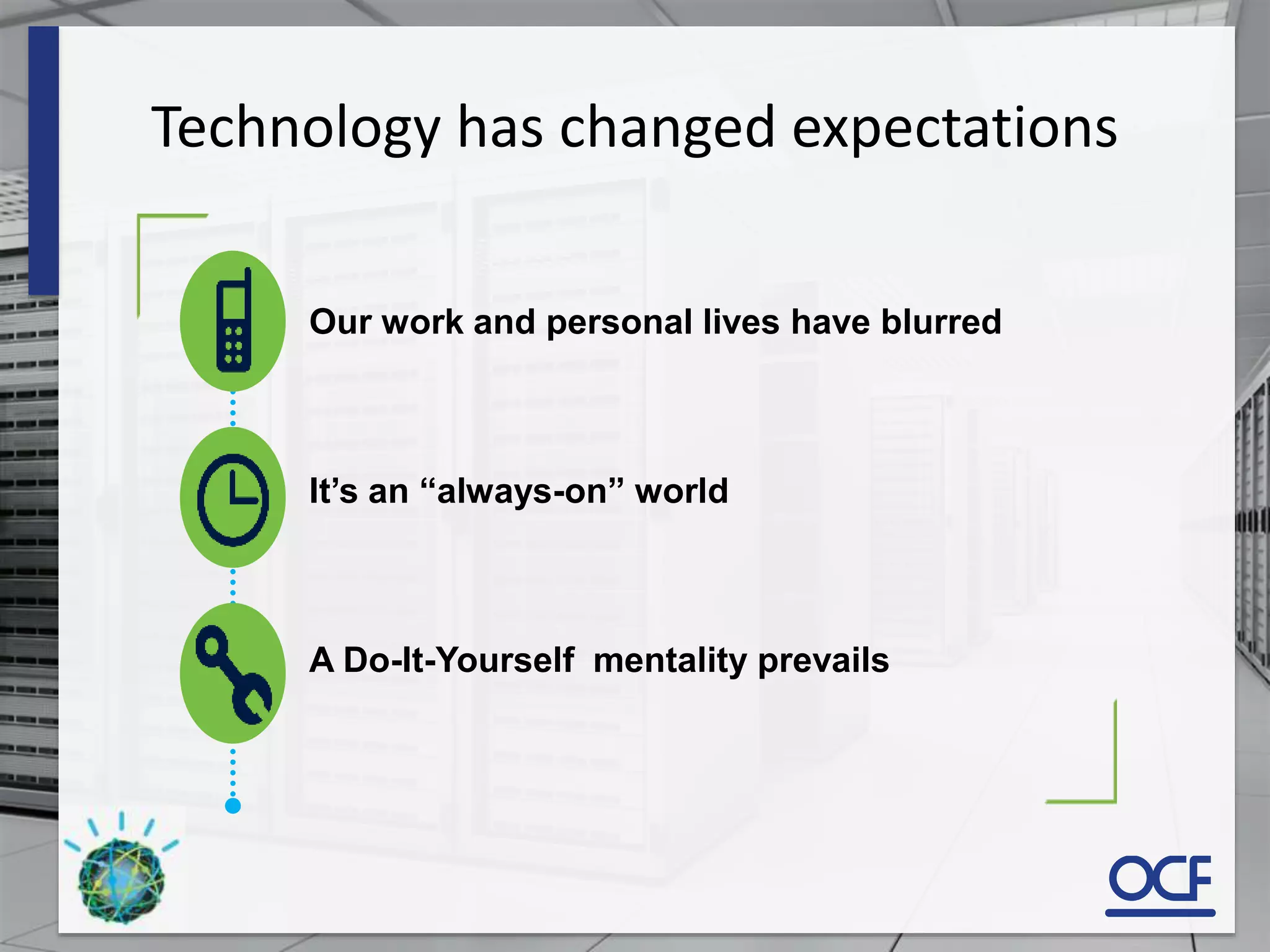 Technology has changed expectations

Our work and personal lives have blurred

It’s an “always-on” world

A Do-It-Yourself mentality prevails

OCF